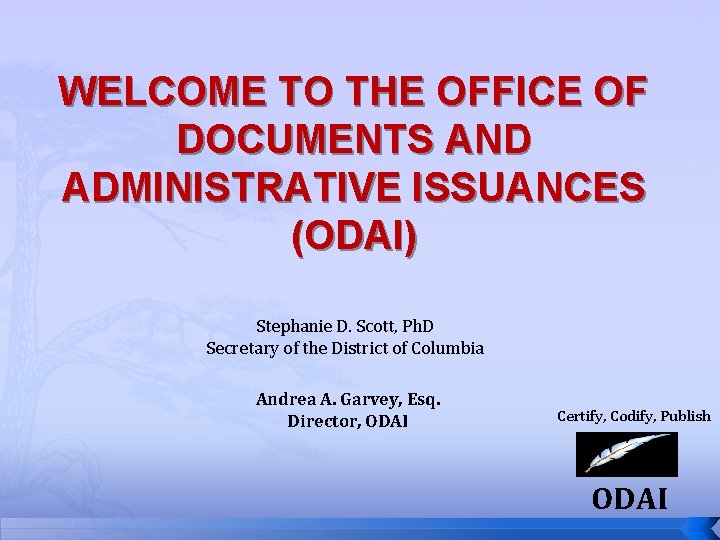 WELCOME TO THE OFFICE OF DOCUMENTS AND ADMINISTRATIVE ISSUANCES (ODAI)

Stephanie D. Scott, PhD
Secretary of the District of Columbia

Andrea A. Garvey, Esq.
Director, ODAI

Certify, Codify, Publish

ODAI